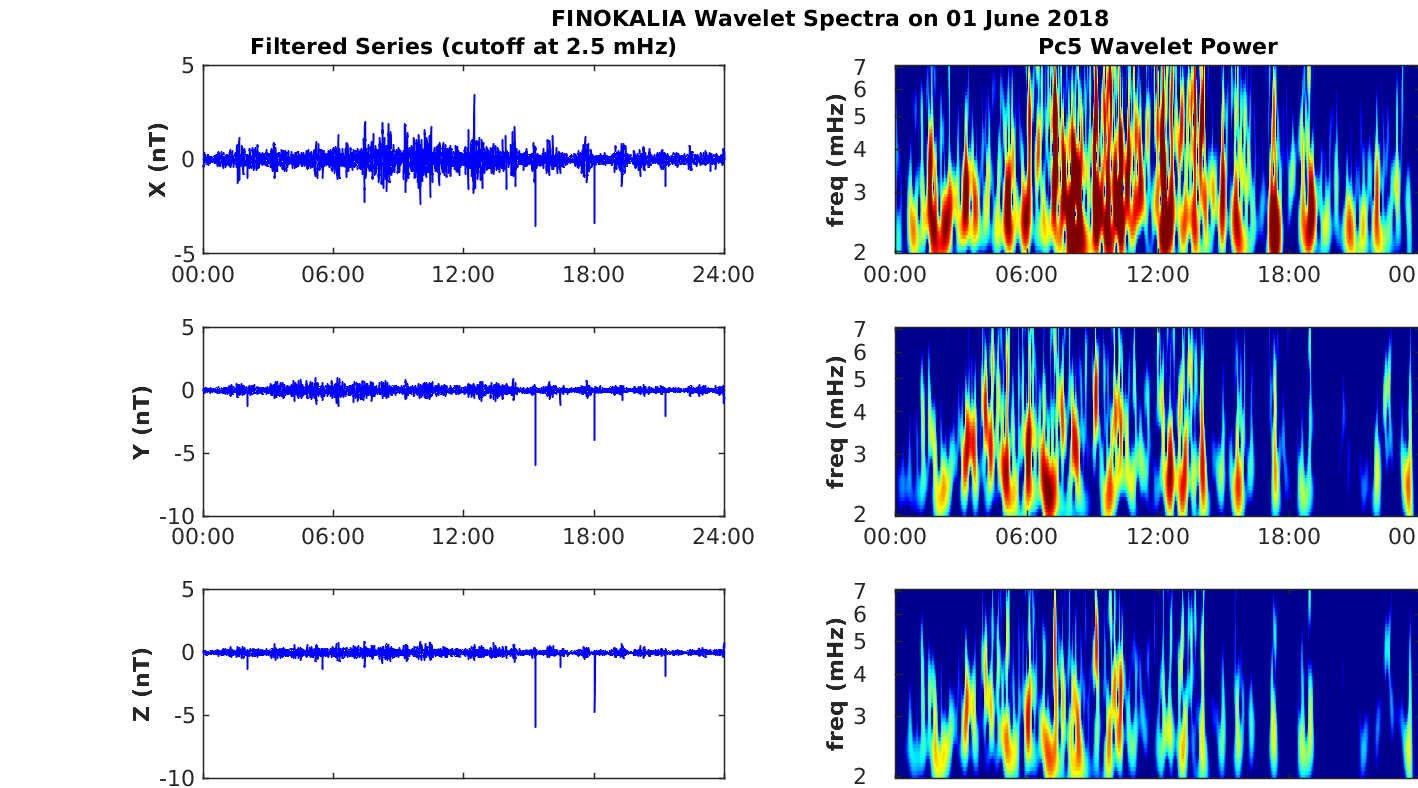 FINOKALIA Wavelet Spectra on 01 June 2018

Filtered Series (cutoff at 2.5 mHz)

X (nT)
5
0
-5
00:00 06:00 12:00 18:00 24:00

Y (nT)
5
0
-5
-10
00:00 06:00 12:00 18:00 24:00

Z (nT)
5
0
-5
-10

Pc5 Wavelet Power

freq (mHz)
7
6
5
4
3
2
00:00 06:00 12:00 18:00 00

freq (mHz)
7
6
5
4
3
2
00:00 06:00 12:00 18:00 00

freq (mHz)
7
6
5
4
3
2